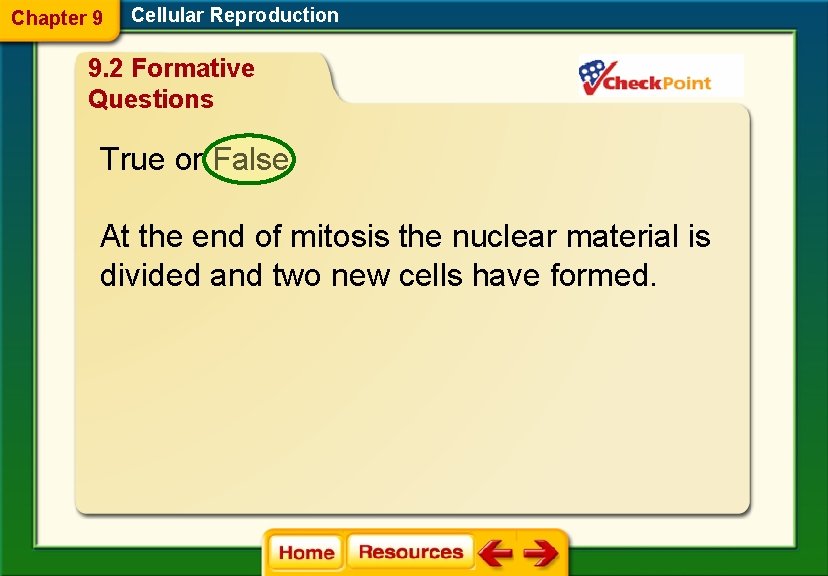 Chapter 9 Cellular Reproduction

9.2 Formative Questions

CheckPoint

True or False

At the end of mitosis the nuclear material is divided and two new cells have formed.

Home Resources